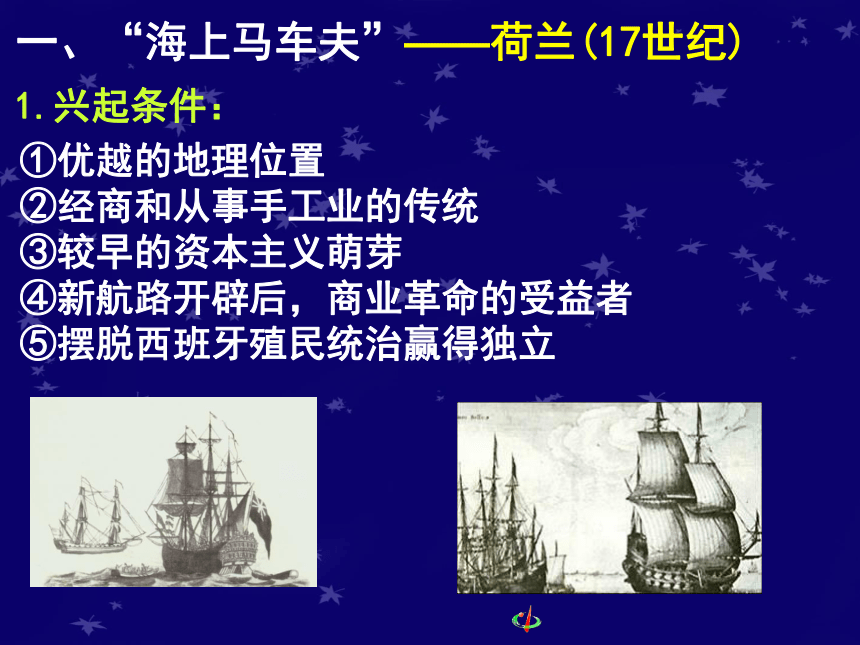 一、“海上马车夫”——荷兰(17世纪)

1. 兴起条件：

①优越的地理位置
②经商和从事手工业的传统
③较早的资本主义萌芽
④新航路开辟后，商业革命的受益者
⑤摆脱西班牙殖民统治赢得独立